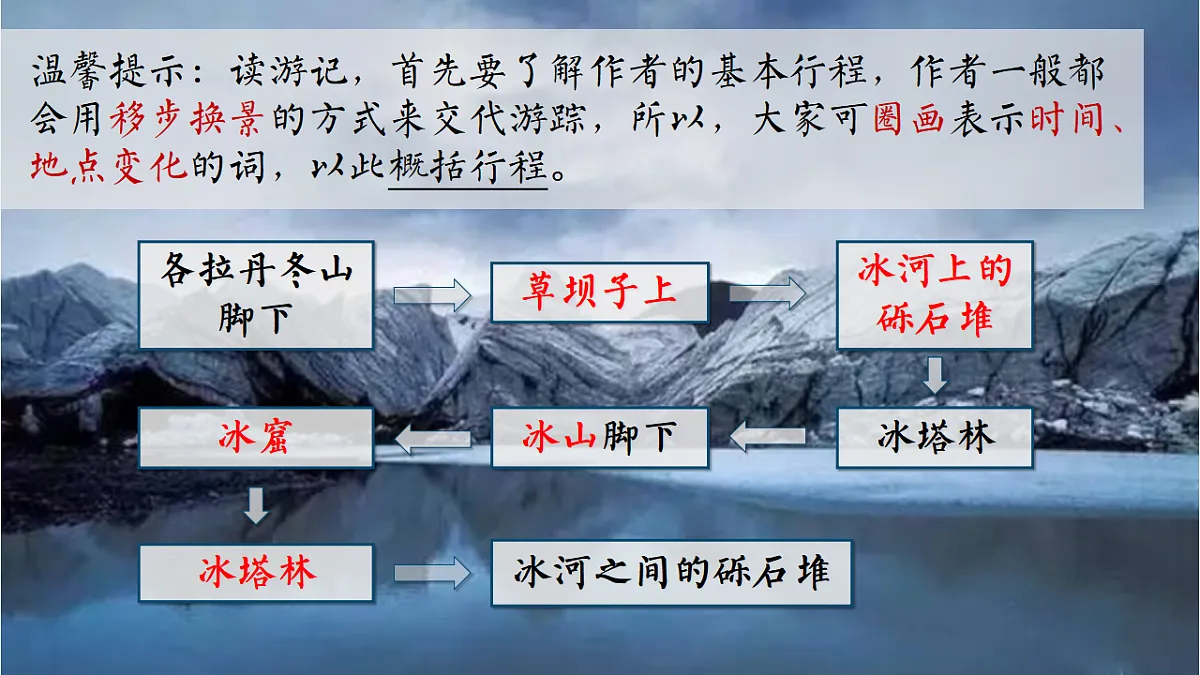 温馨提示：读游记，首先要了解作者的基本行程，作者一般都会用移步换景的方式来交代游踪，所以，大家可圈画表示时间、地点变化的词，以此概括行程。

各拉丹冬山脚下

草坝子上

冰河上的砾石堆

冰塔林

冰山脚下

冰窟

冰塔林

冰河之间的砾石堆